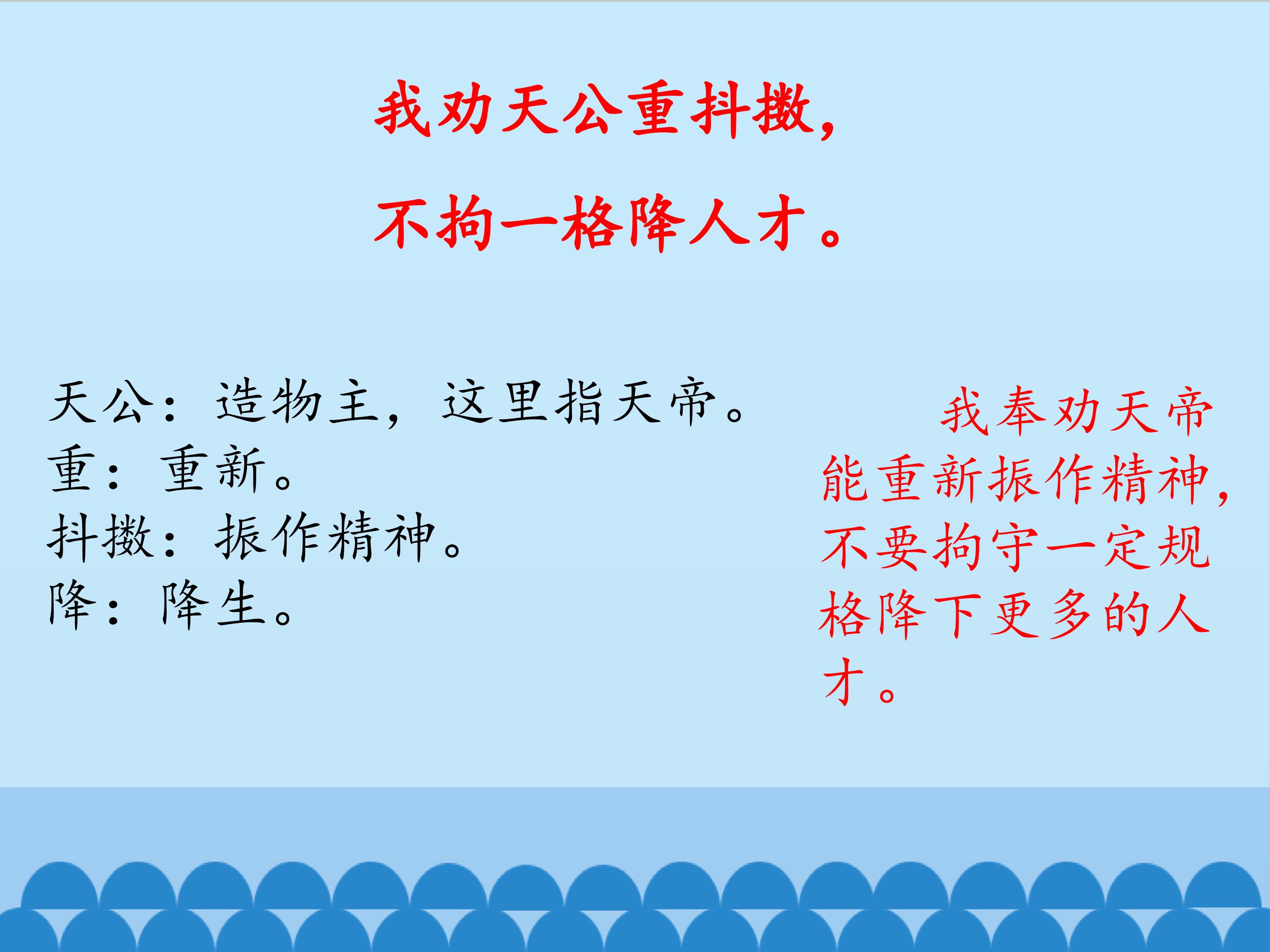 我劝天公重抖擞，
不拘一格降人才。

天公：造物主，这里指天帝。
重：重新。
抖擞：振作精神。
降：降生。

我奉劝天帝能重新振作精神，不要拘守一定规格降下更多的人才。